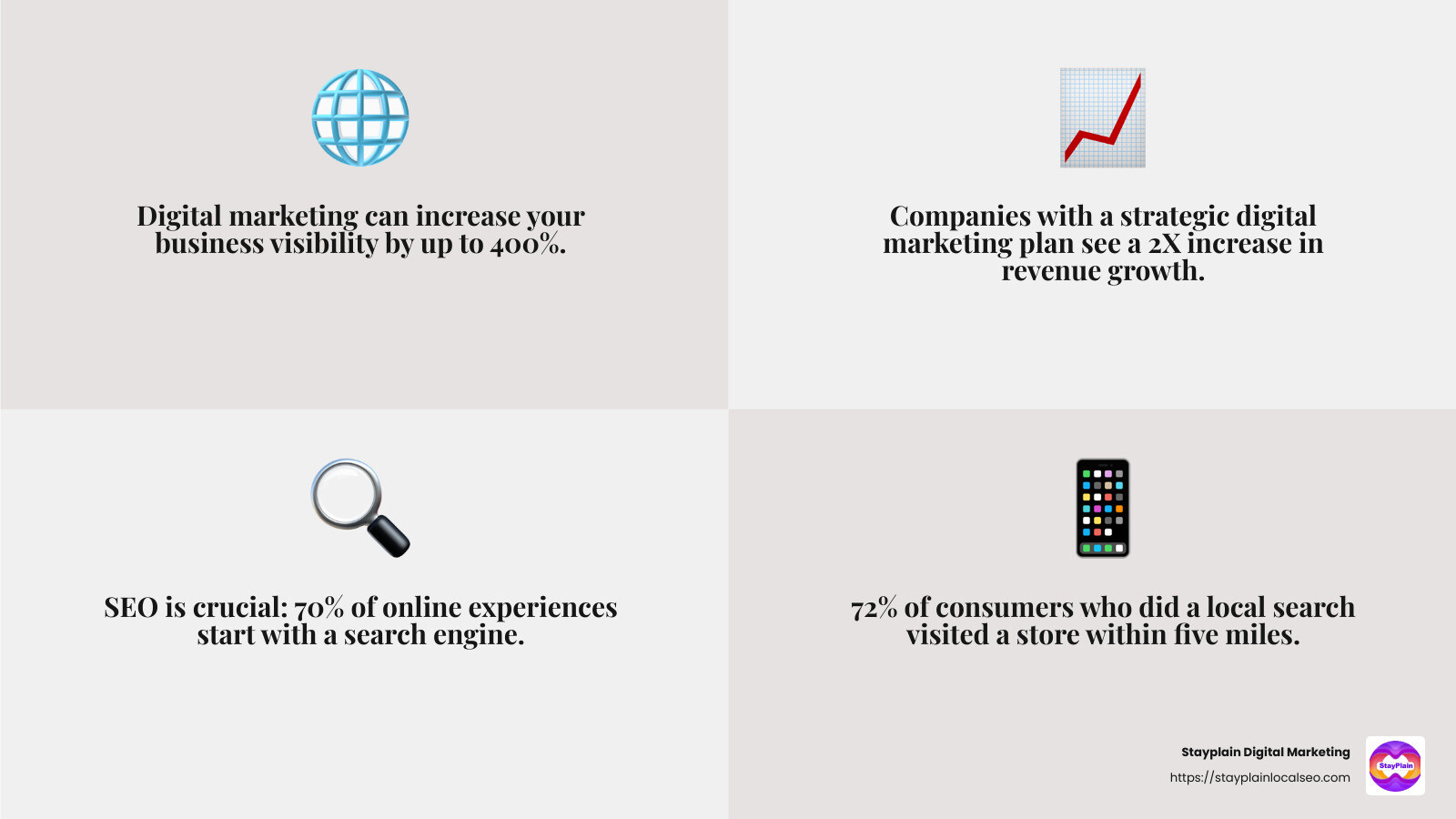 Digital marketing can increase your business visibility by up to 400%.

Companies with a strategic digital marketing plan see a 2X increase in revenue growth.

SEO is crucial: 70% of online experiences start with a search engine.

72% of consumers who did a local search visited a store within five miles.

Stayplain Digital Marketing
https://stayplainlocalseo.com

StayPlain